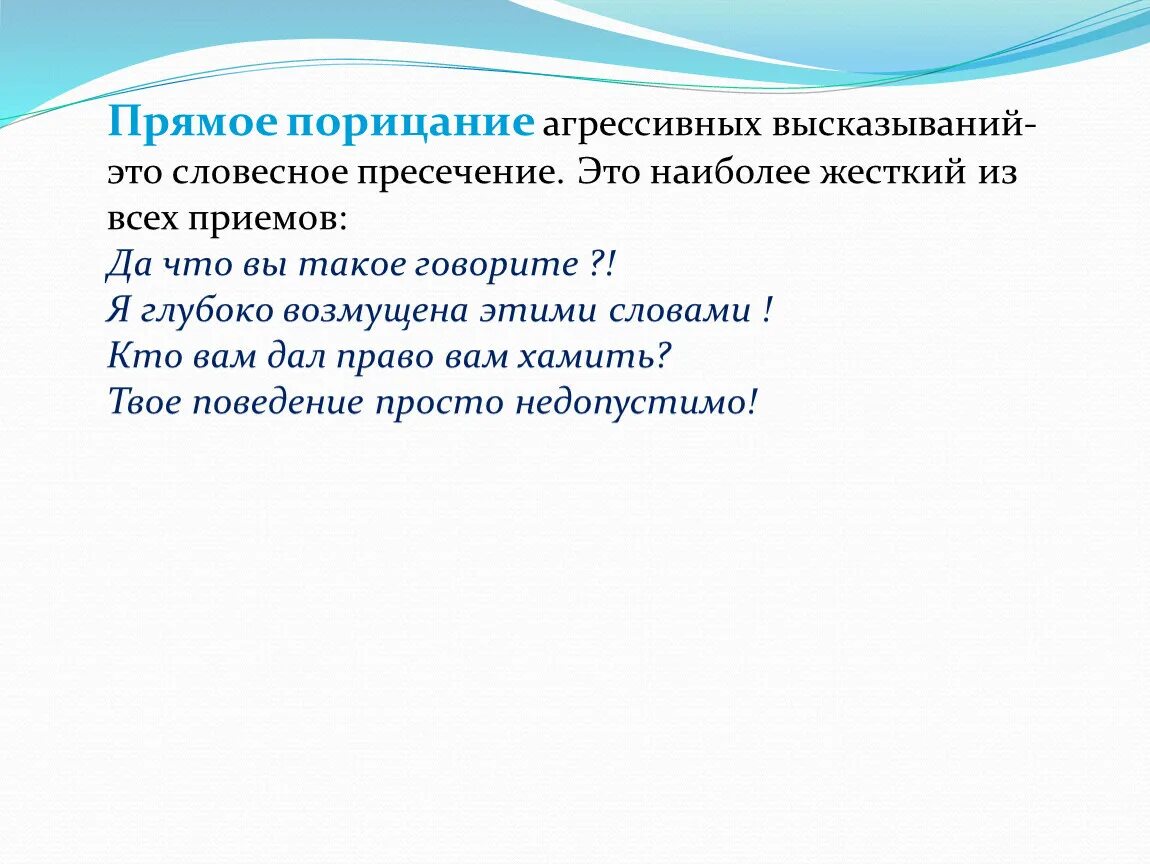 Прямое порицание агрессивных высказываний- это словесное пресечение. Это наиболее жесткий из всех приемов:
Да что вы такое говорите ?!
Я глубоко возмущена этими словами !
Кто вам дал право вам хамить?
Твое поведение просто недопустимо!